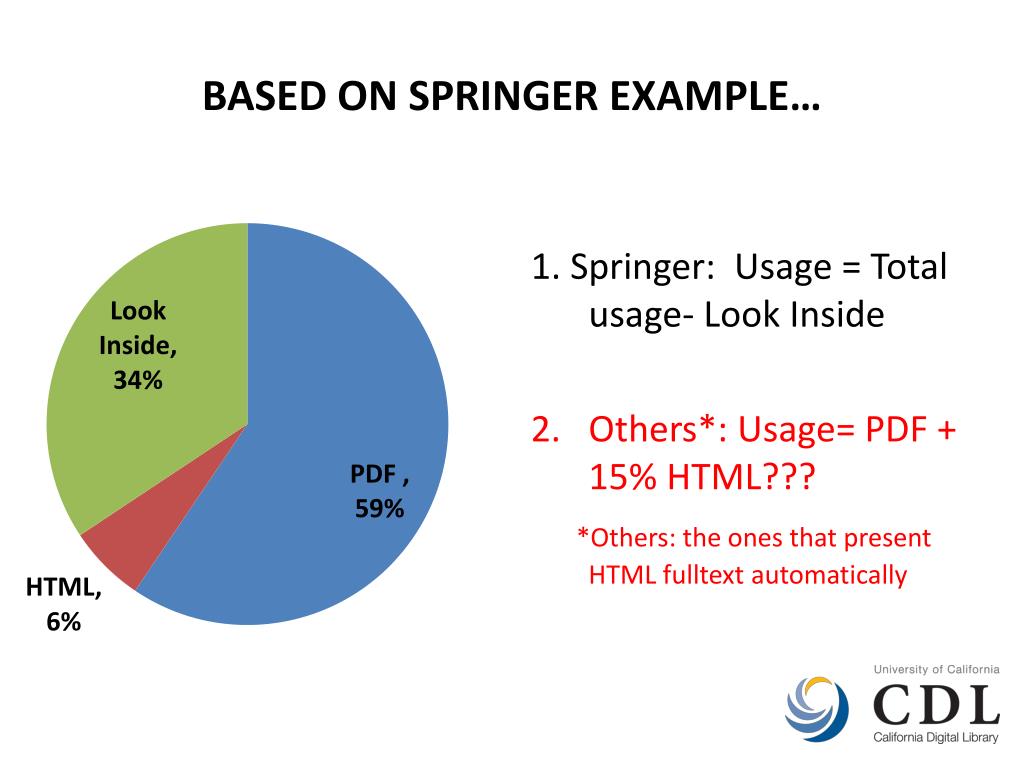 BASED ON SPRINGER EXAMPLE…

Look Inside, 34%

PDF , 59%

HTML, 6%

1. Springer: Usage = Total usage- Look Inside

2. Others*: Usage= PDF + 15% HTML???

*Others: the ones that present HTML fulltext automatically

University of California
CDL
California Digital Library